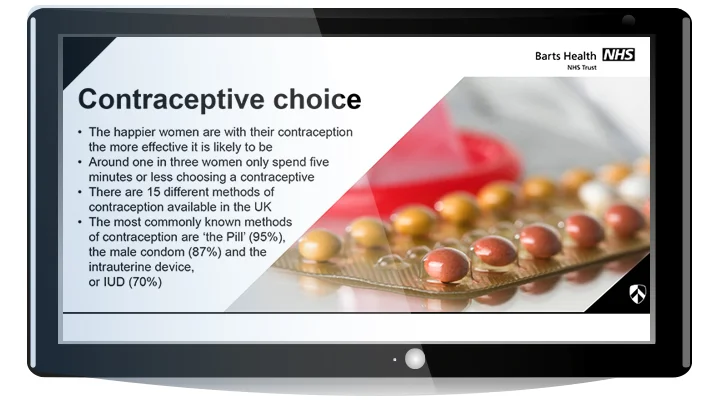 Barts Health NHS
NHS Trust

Contraceptive choice

• The happier women are with their contraception the more effective it is likely to be
• Around one in three women only spend five minutes or less choosing a contraceptive
• There are 15 different methods of contraception available in the UK
• The most commonly known methods of contraception are 'the Pill' (95%), the male condom (87%) and the intrauterine device, or IUD (70%)